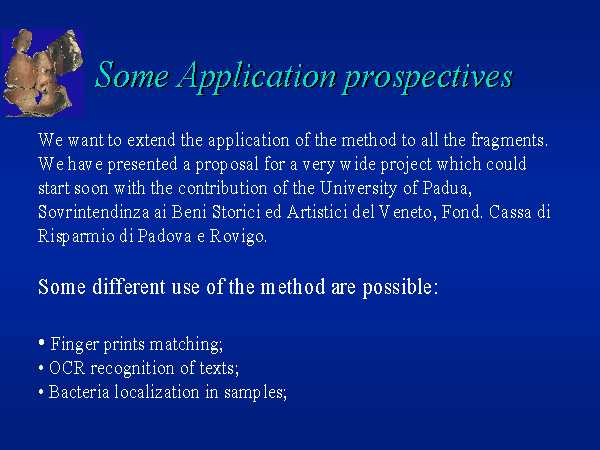 Some Application prospectives

We want to extend the application of the method to all the fragments. We have presented a proposal for a very wide project which could start soon with the contribution of the University of Padua, Sovrintendinza ai Beni Storici ed Artistici del Veneto, Fond. Cassa di Risparmio di Padova e Rovigo.

Some different use of the method are possible:

• Finger prints matching;
• OCR recognition of texts;
• Bacteria localization in samples;